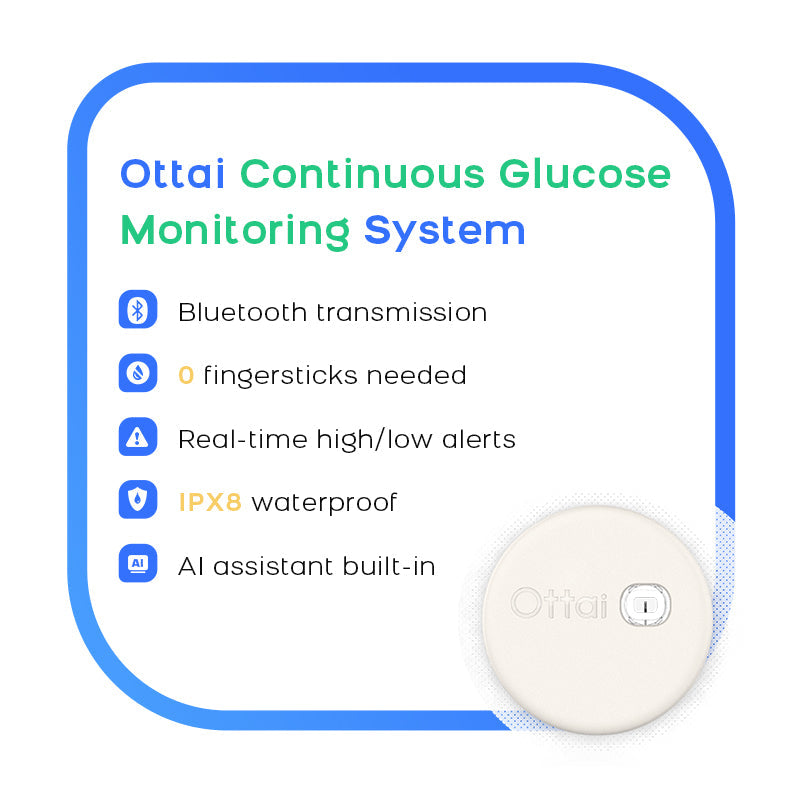 Ottai Continuous Glucose Monitoring System

Bluetooth transmission

0 fingersticks needed

Real-time high/low alerts

IPX8 waterproof

AI AI assistant built-in

Ottai